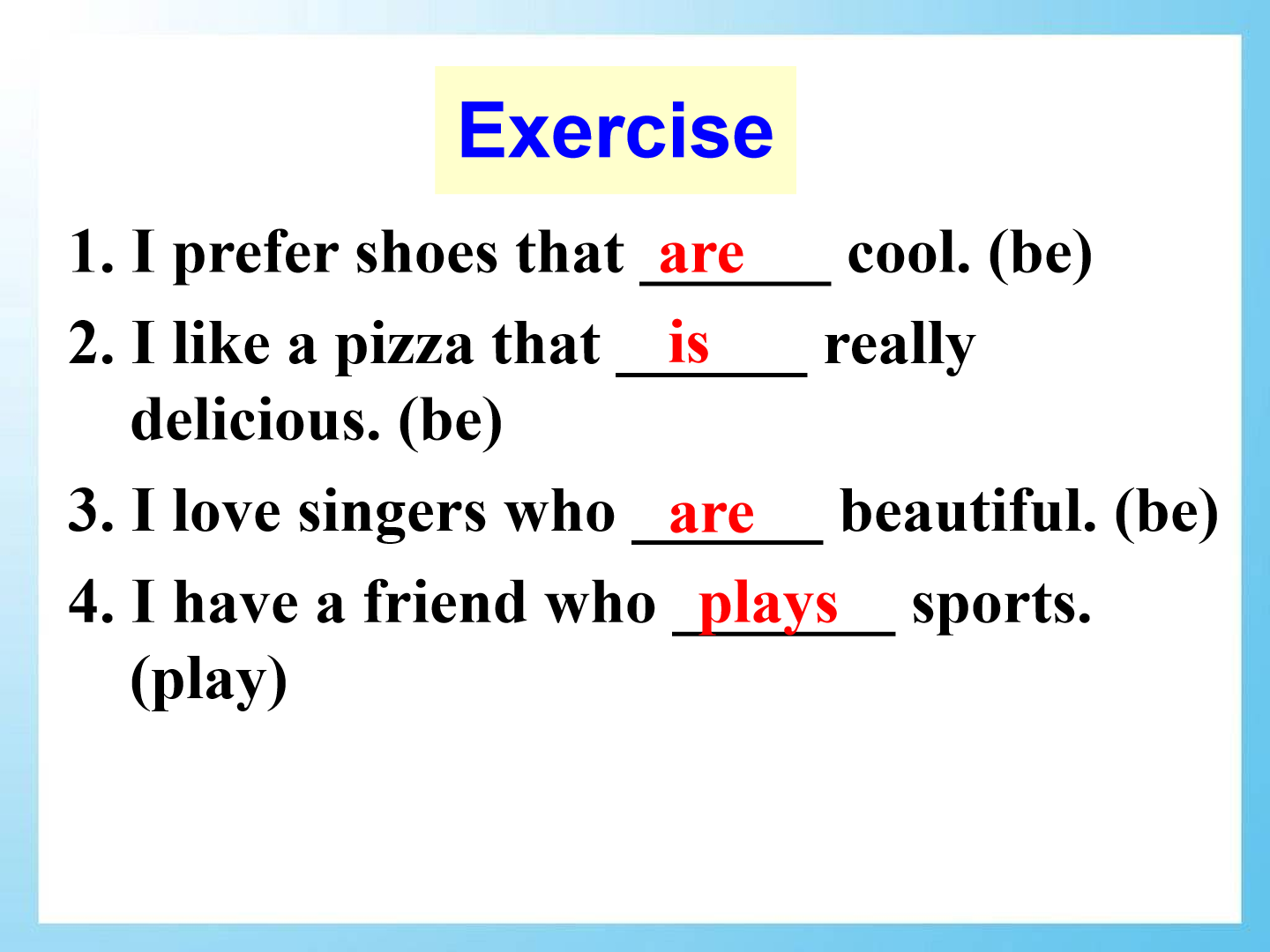 Exercise

1. I prefer shoes that are cool. (be)

2. I like a pizza that is really delicious. (be)

3. I love singers who are beautiful. (be)

4. I have a friend who plays sports. (play)